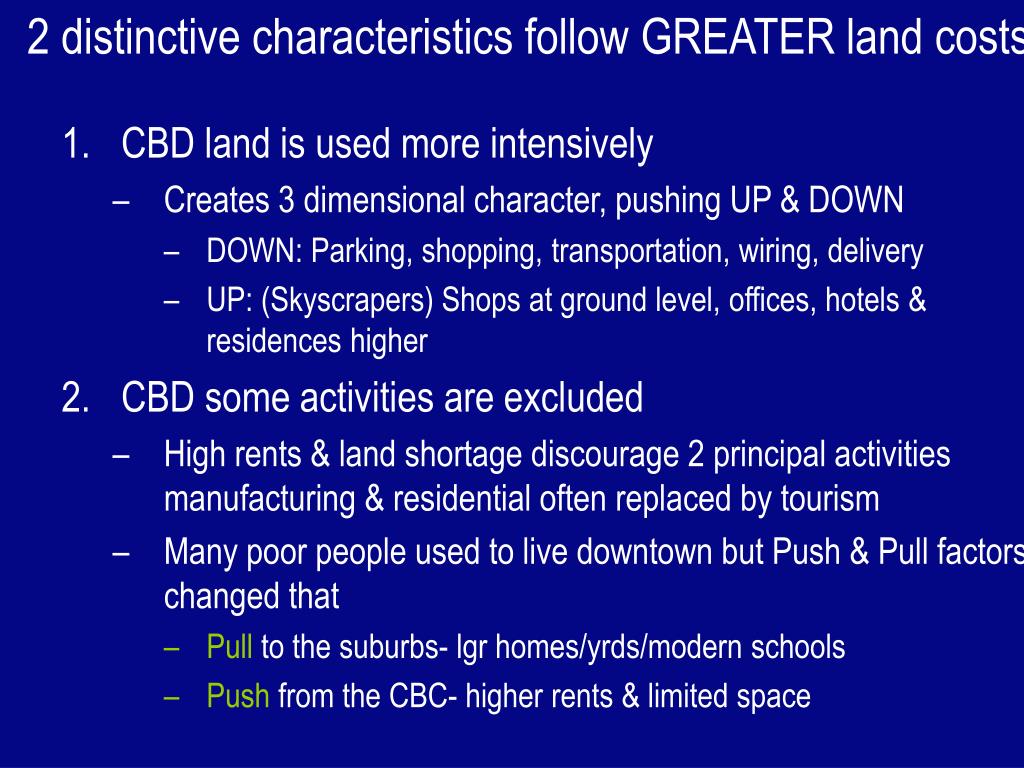 2 distinctive characteristics follow GREATER land costs

1. CBD land is used more intensively
– Creates 3 dimensional character, pushing UP & DOWN
– DOWN: Parking, shopping, transportation, wiring, delivery
– UP: (Skyscrapers) Shops at ground level, offices, hotels & residences higher

2. CBD some activities are excluded
– High rents & land shortage discourage 2 principal activities manufacturing & residential often replaced by tourism
– Many poor people used to live downtown but Push & Pull factors changed that
– Pull to the suburbs- lgr homes/yrds/modern schools
– Push from the CBC- higher rents & limited space